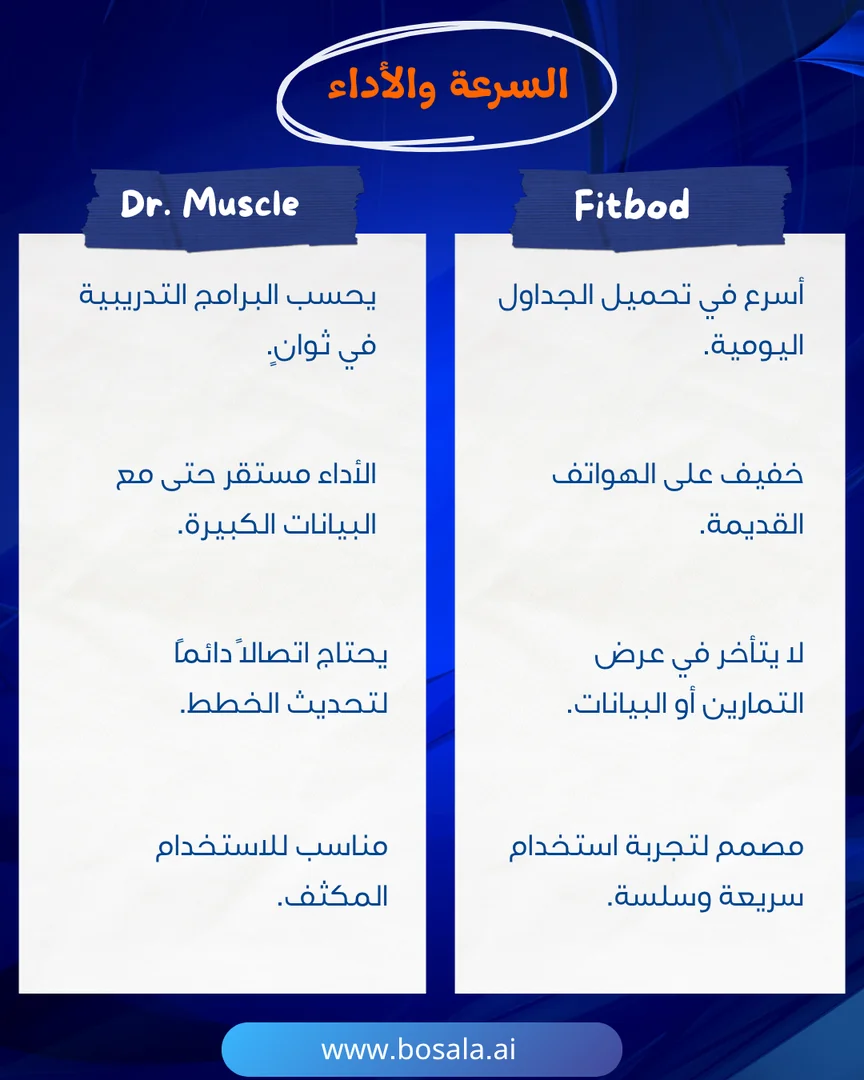 السرعة والأداء

Fitbod

أسرع في تحميل الجداول اليومية.

خفيف على الهواتف القديمة.

لا يتأخر في عرض التمارين أو البيانات.

مصمم لتجربة استخدام سريعة وسلسة.

Dr. Muscle

يحسب البرامج التدريبية في ثوانٍ.

الأداء مستقر حتى مع البيانات الكبيرة.

يحتاج اتصالاً دائماً لتحديث الخطط.

مناسب للاستخدام المكثف.

www.bosala.ai